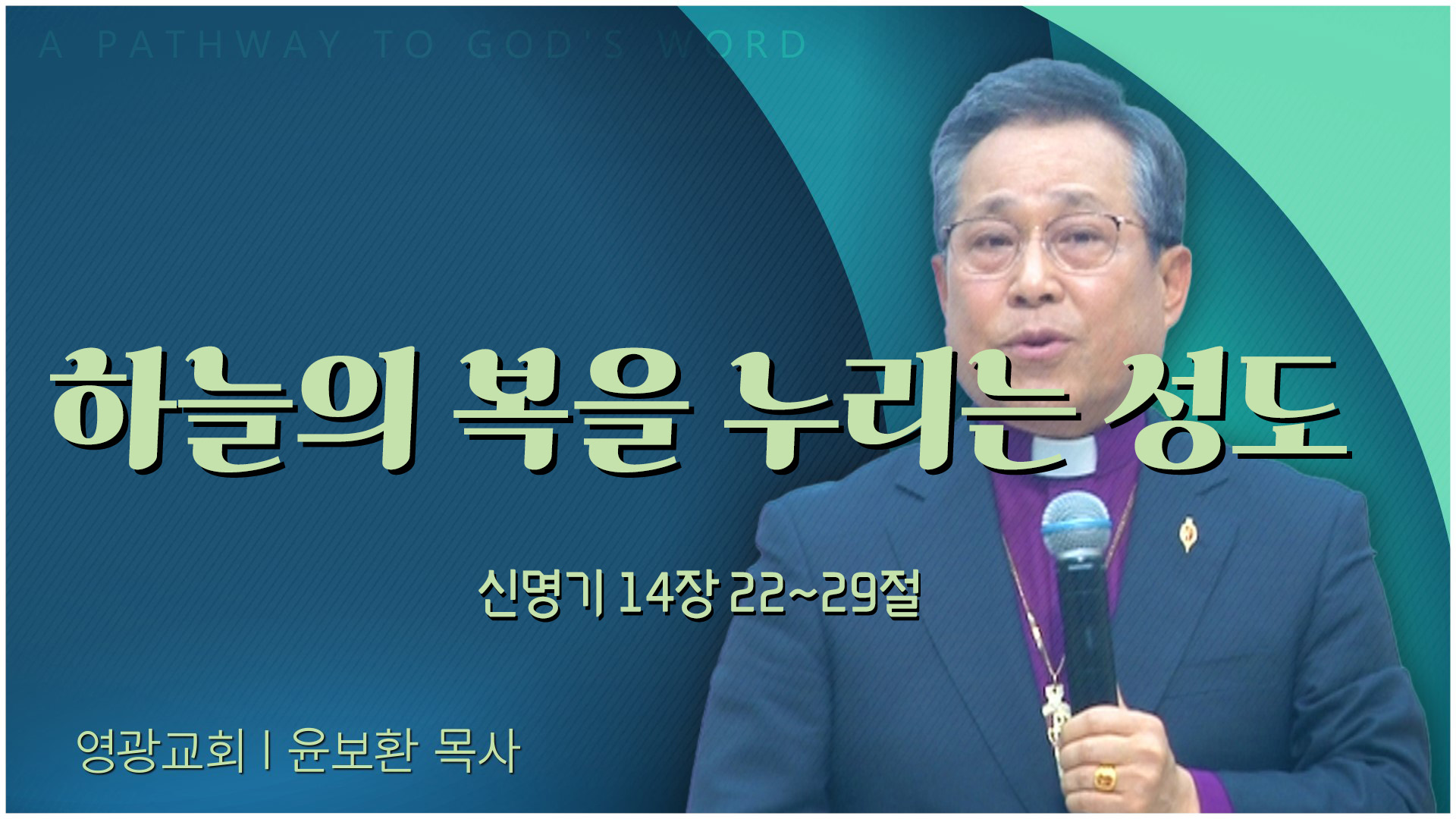 A PATHWAY TO GOD'S WORD

하늘의 복을 누리는 성도

신명기 14장 22~29절

영광교회 | 윤보환 목사